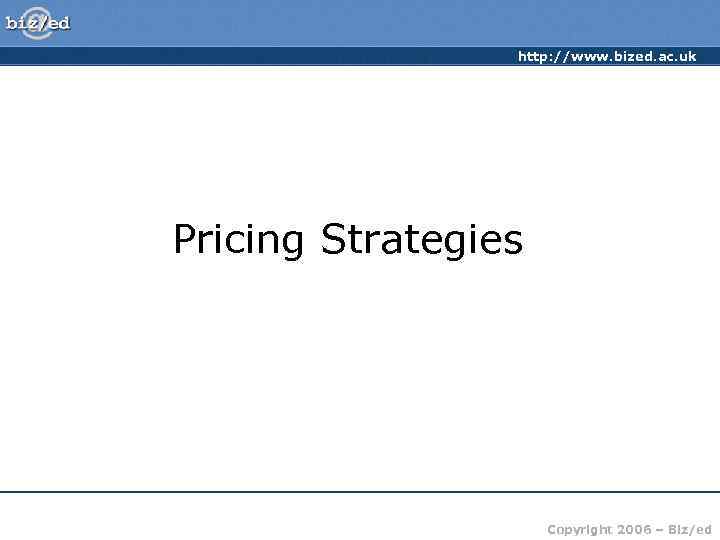 biz/ed

http://www.bized.ac.uk

Pricing Strategies

Copyright 2006 – Biz/ed